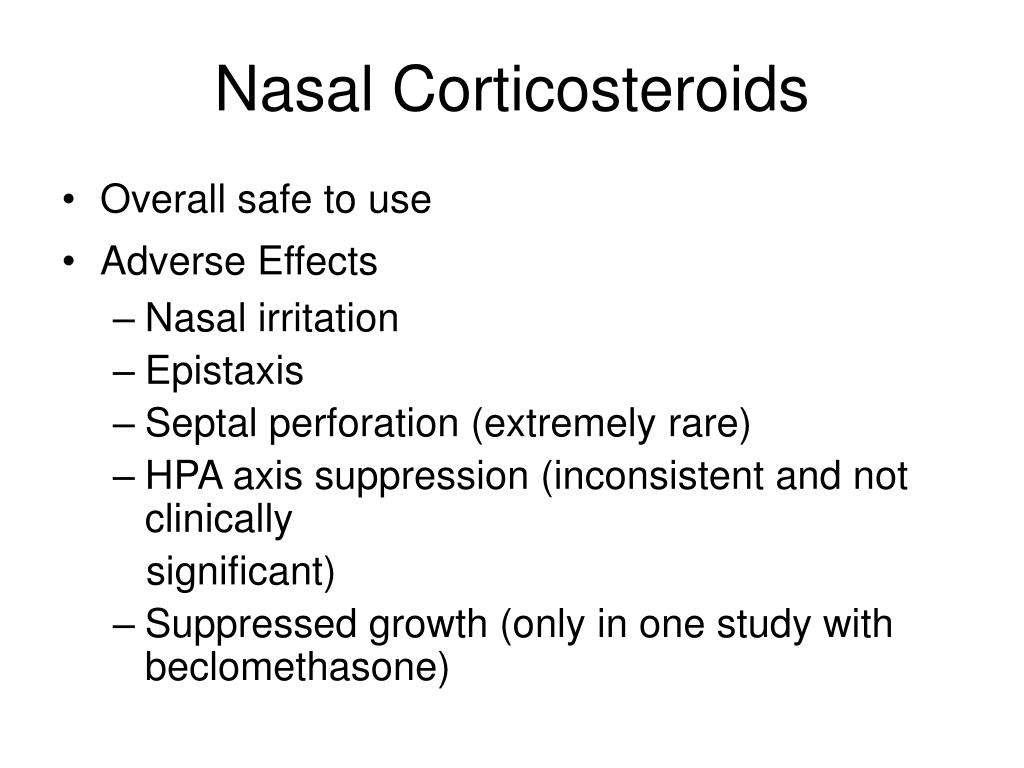 Nasal Corticosteroids

• Overall safe to use
• Adverse Effects
– Nasal irritation
– Epistaxis
– Septal perforation (extremely rare)
– HPA axis suppression (inconsistent and not clinically

significant)
– Suppressed growth (only in one study with beclomethasone)